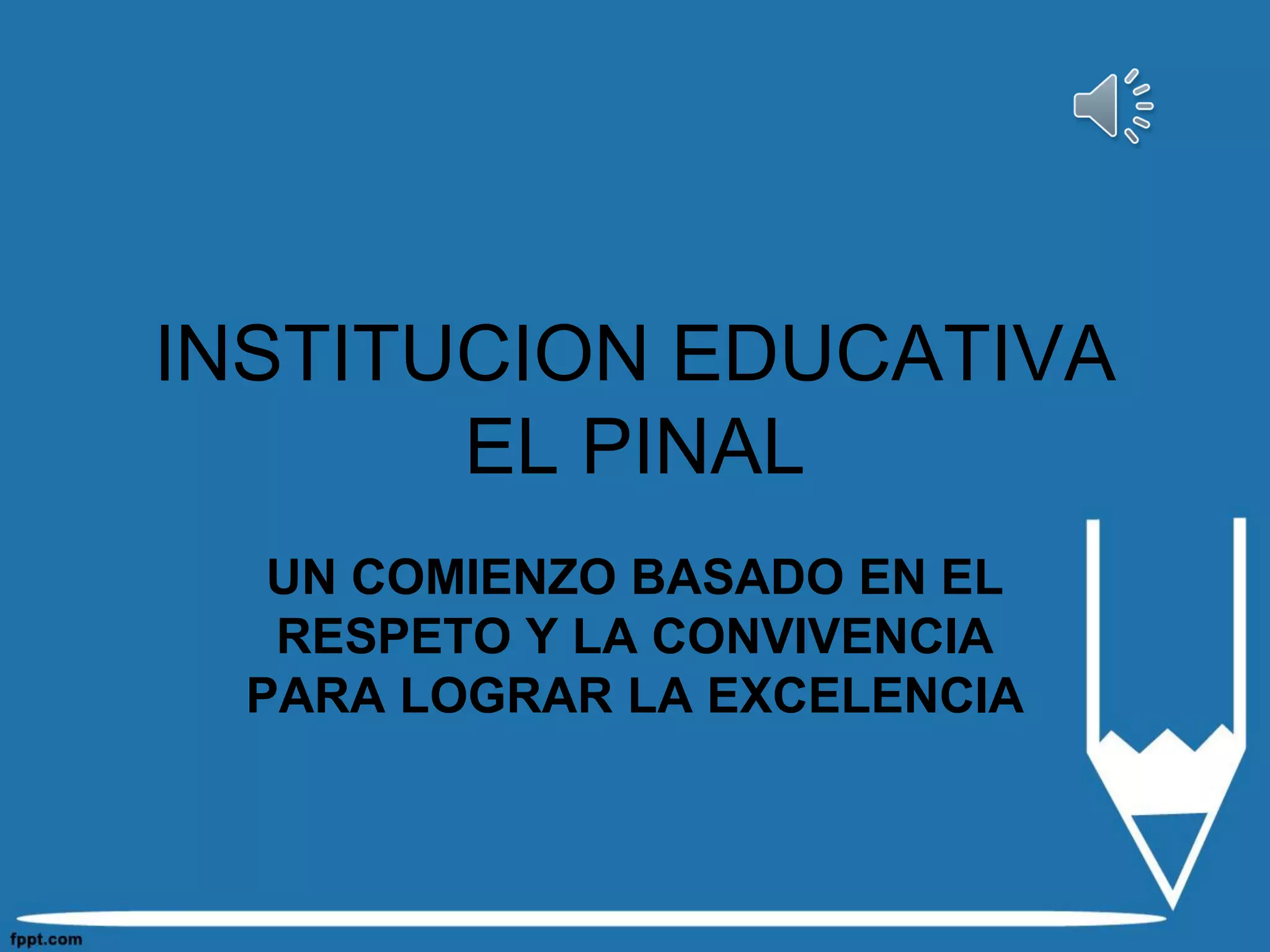 INSTITUCION EDUCATIVA EL PINAL

UN COMIENZO BASADO EN EL RESPETO Y LA CONVIVENCIA PARA LOGRAR LA EXCELENCIA

fppt.com